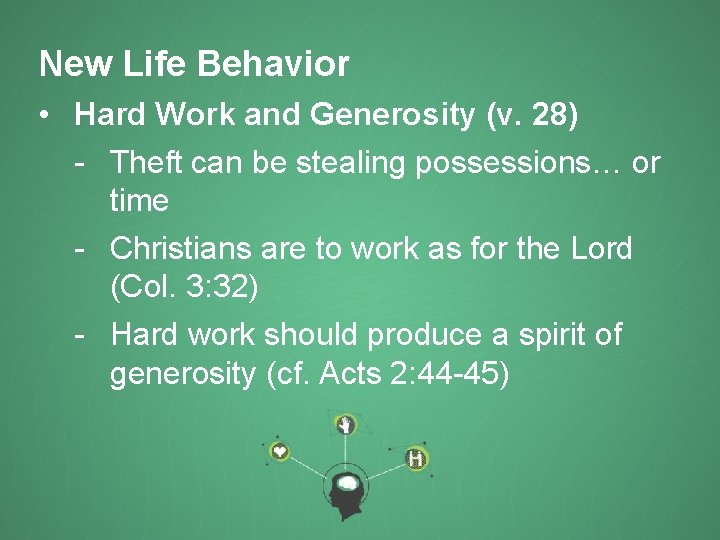 New Life Behavior

• Hard Work and Generosity (v. 28)

- Theft can be stealing possessions… or time

- Christians are to work as for the Lord (Col. 3:32)

- Hard work should produce a spirit of generosity (cf. Acts 2:44-45)

H